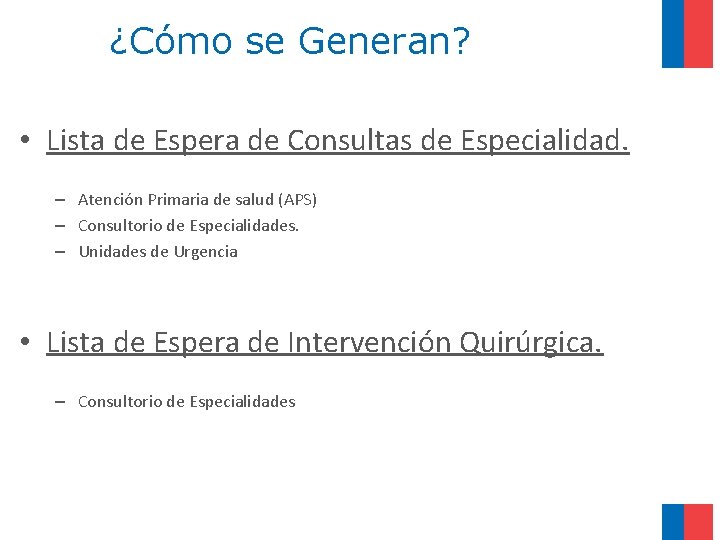 ¿Cómo se Generan?

• Lista de Espera de Consultas de Especialidad.

– Atención Primaria de salud (APS)
– Consultorio de Especialidades.
– Unidades de Urgencia

• Lista de Espera de Intervención Quirúrgica.

– Consultorio de Especialidades